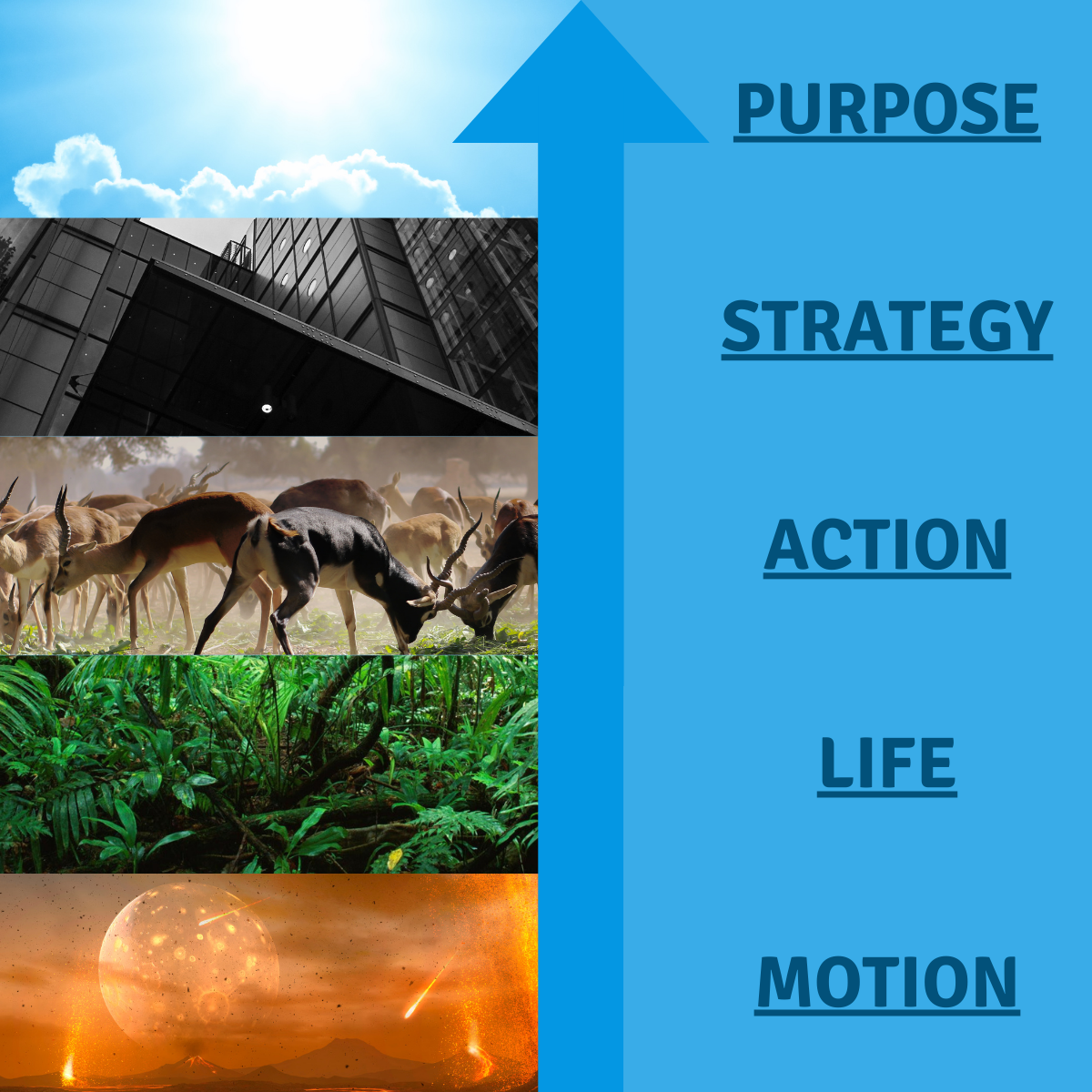 PURPOSE

STRATEGY

ACTION

LIFE

MOTION